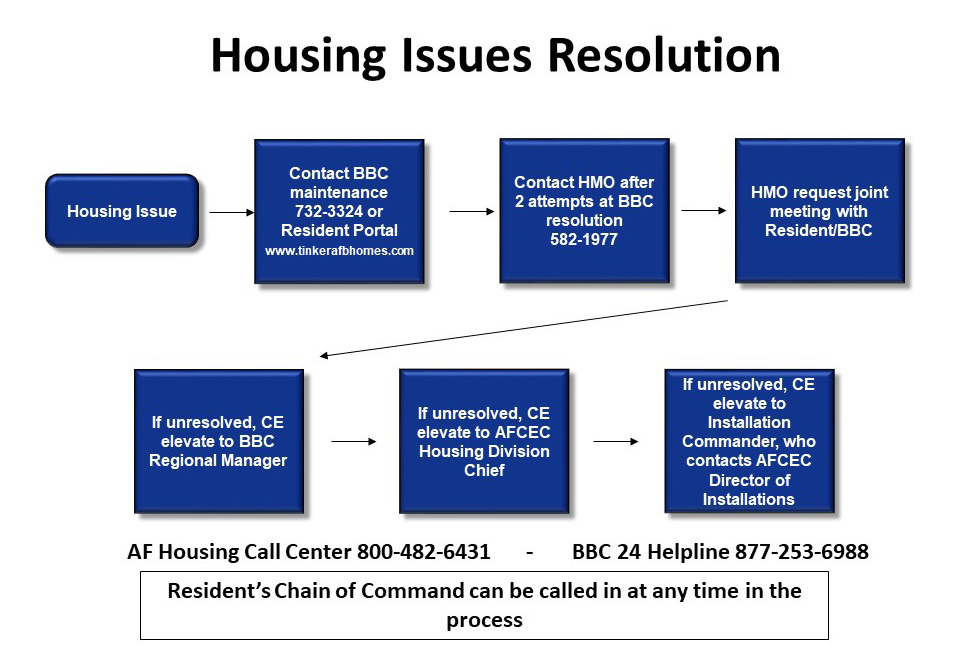 Housing Issues Resolution

Housing Issue

Contact BBC maintenance 732-3324 or Resident Portal www.tinkerafbhomes.com

Contact HMO after 2 attempts at BBC resolution 582-1977

HMO request joint meeting with Resident/BBC

If unresolved, CE elevate to BBC Regional Manager

If unresolved, CE elevate to AFCEC Housing Division Chief

If unresolved, CE elevate to Installation Commander, who contacts AFCEC Director of Installations

AF Housing Call Center 800-482-6431 - BBC 24 Helpline 877-253-6988

Resident's Chain of Command can be called in at any time in the process